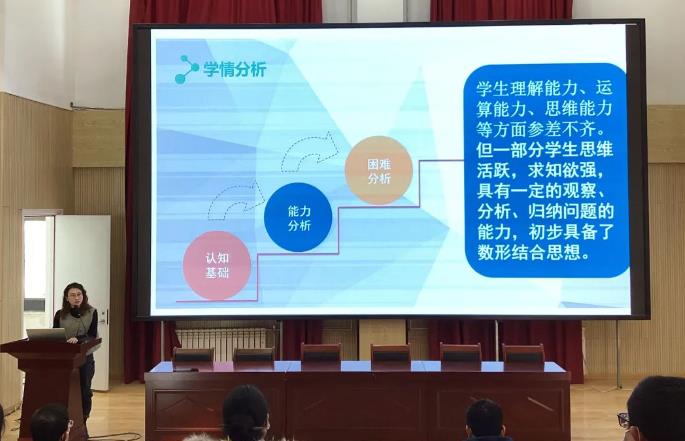 学情分析

认知基础

能力分析

困难分析

学生理解能力、运算能力、思维能力等方面参差不齐。但一部分学生思维活跃，求知欲强，具有一定的观察、分析、归纳问题的能力，初步具备了数形结合思想。